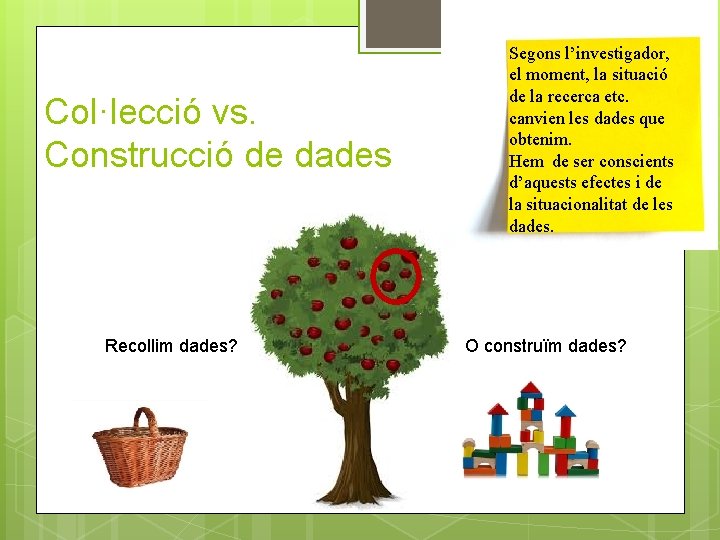 Col·lecció vs. Construcció de dades

Segons l'investigador, el moment, la situació de la recerca etc. canvien les dades que obtenim.
Hem de ser conscients d'aquests efectes i de la situacionalitat de les dades.

Recollim dades?

O construïm dades?